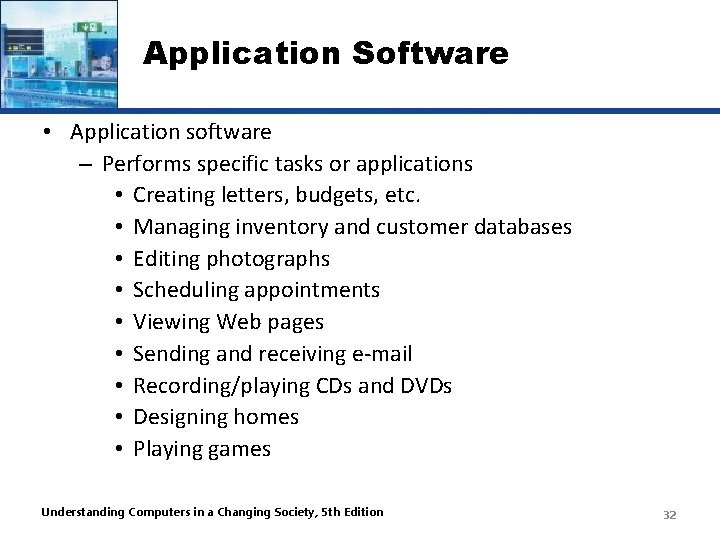 Application Software

• Application software
– Performs specific tasks or applications
• Creating letters, budgets, etc.
• Managing inventory and customer databases
• Editing photographs
• Scheduling appointments
• Viewing Web pages
• Sending and receiving e-mail
• Recording/playing CDs and DVDs
• Designing homes
• Playing games

Understanding Computers in a Changing Society, 5th Edition

32